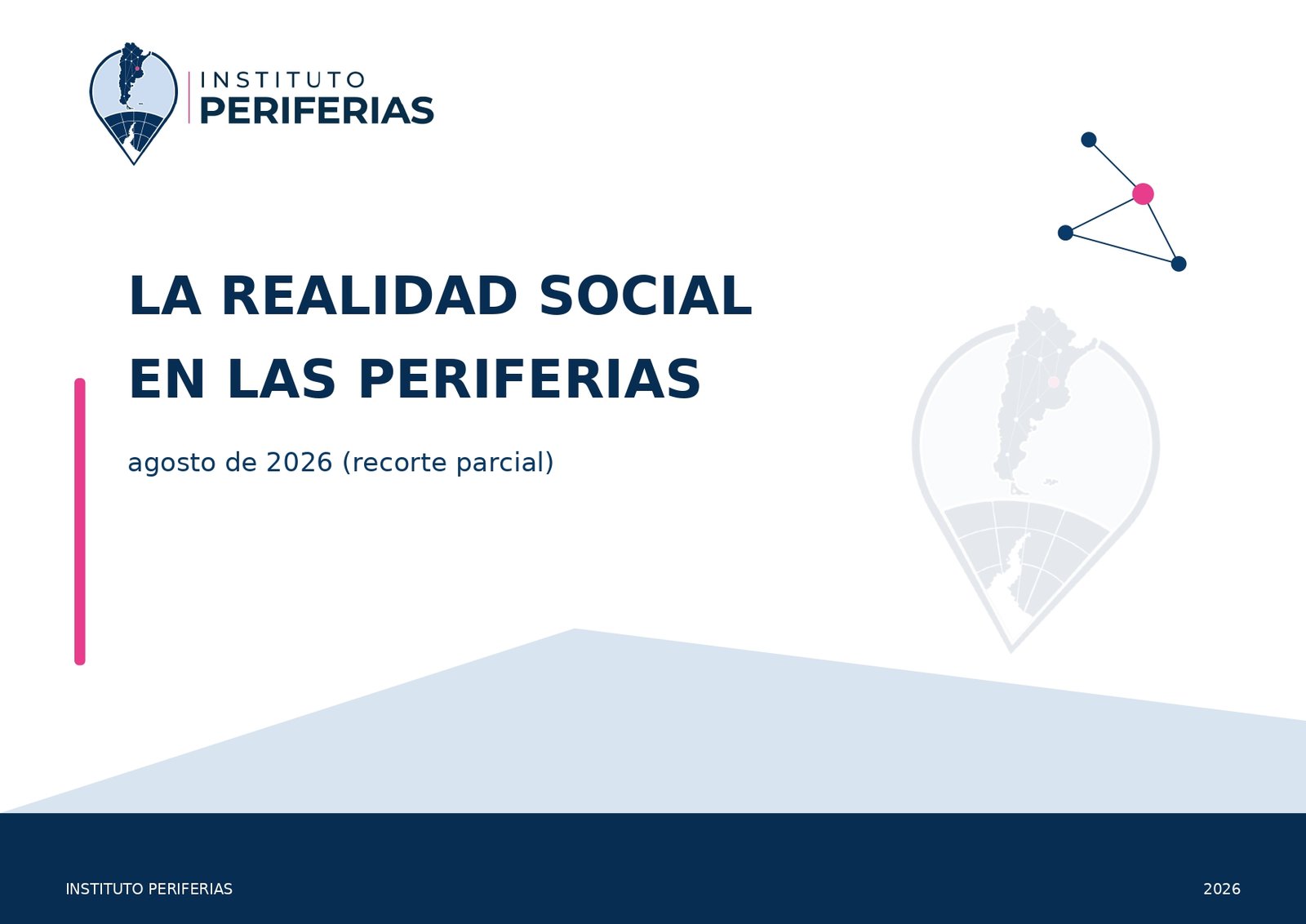 INSTITUTO
PERIFERIAS

LA REALIDAD SOCIAL
EN LAS PERIFERIAS

agosto de 2026 (recorte parcial)

INSTITUTO PERIFERIAS

2026